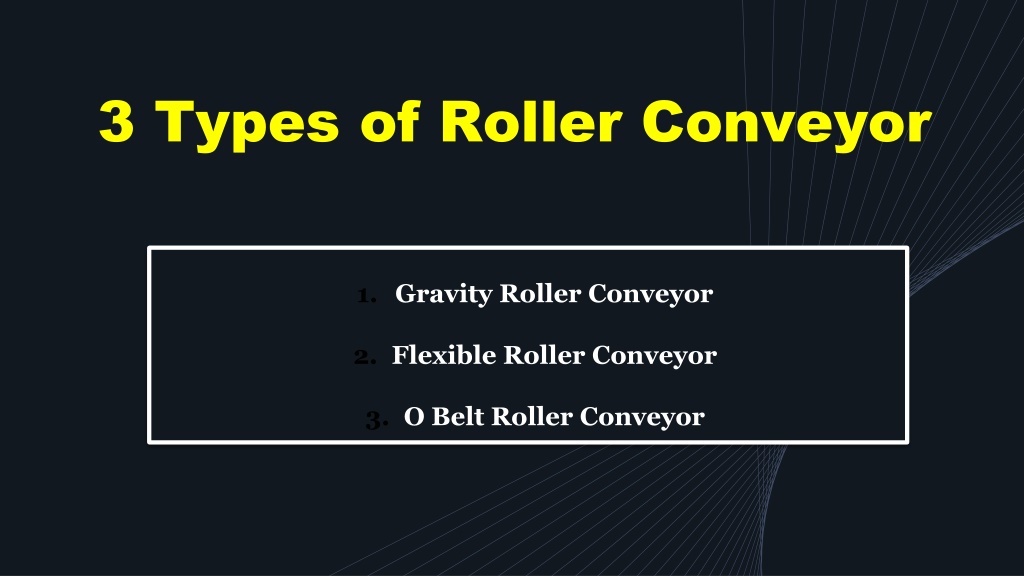 3 Types of Roller Conveyor

1. Gravity Roller Conveyor

2. Flexible Roller Conveyor

3. O Belt Roller Conveyor